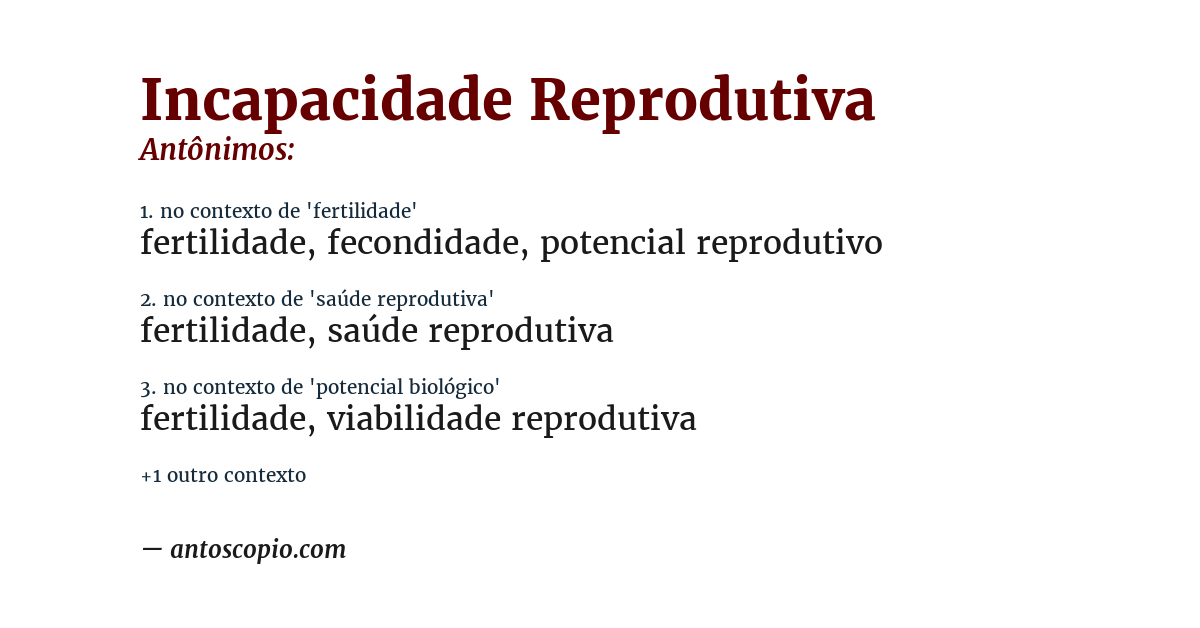 Incapacidade Reprodutiva
Antônimos:

1. no contexto de 'fertilidade'
fertilidade, fecondidade, potencial reprodutivo

2. no contexto de 'saúde reprodutiva'
fertilidade, saúde reprodutiva

3. no contexto de 'potencial biológico'
fertilidade, viabilidade reprodutiva

+1 outro contexto

— antoscopio.com